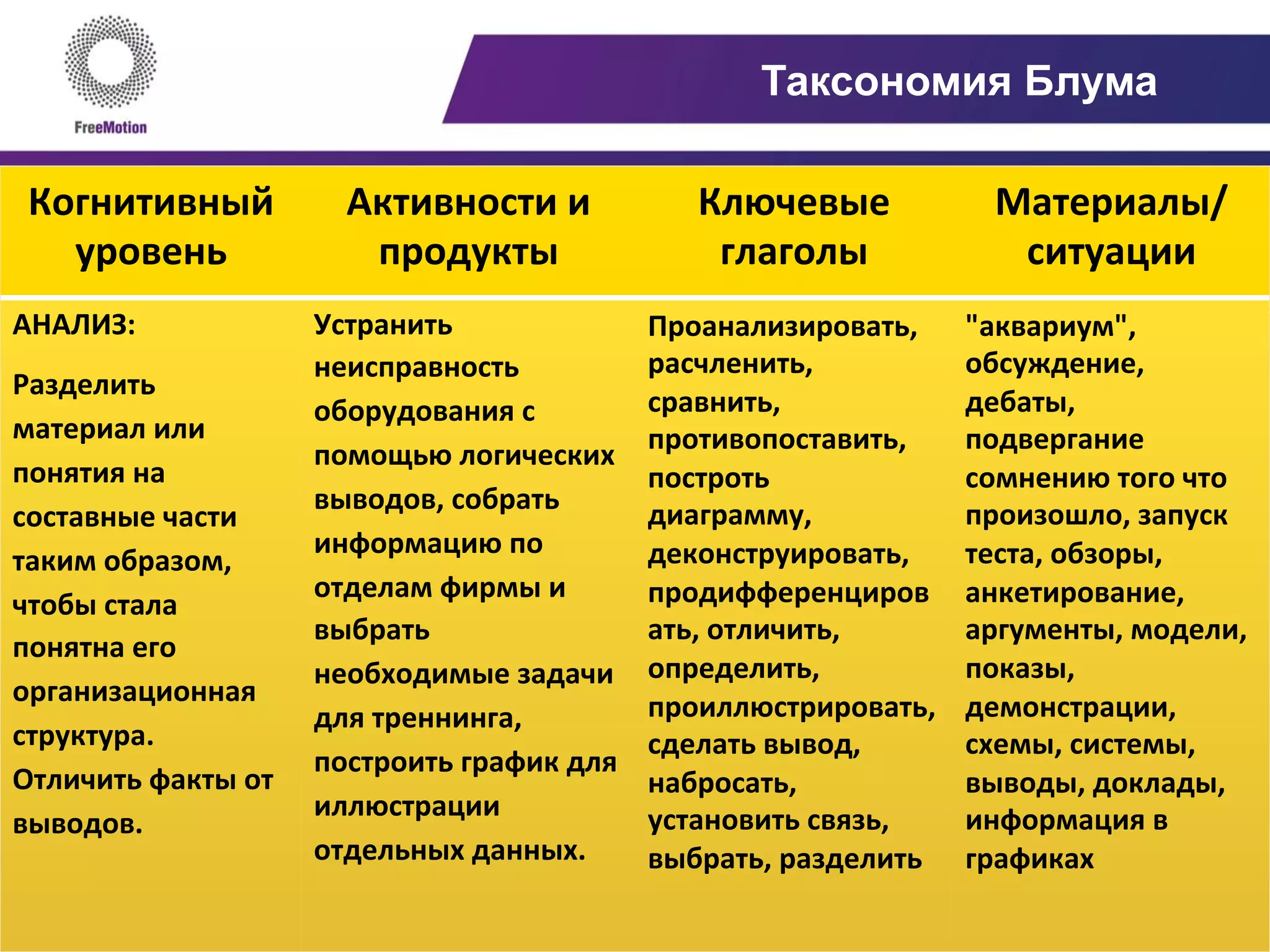 FreeMotion

Таксономия Блума

| Когнитивный уровень | Активности и продукты | Ключевые глаголы | Материалы/ ситуации |
|---|---|---|---|
| АНАЛИЗ: Разделить материал или понятия на составные части таким образом, чтобы стала понятна его организационная структура. Отличить факты от выводов. | Устранить неисправность оборудования с помощью логических выводов, собрать информацию по отделам фирмы и выбрать необходимые задачи для треннинга, построить график для иллюстрации отдельных данных. | Проанализировать, расчленить, сравнить, противопоставить, построть диаграмму, деконструировать, продифференцировать, отличить, определить, проиллюстрировать, сделать вывод, набросать, установить связь, выбрать, разделить | "аквариум", обсуждение, дебаты, подвергание сомнению того что произошло, запуск теста, обзоры, анкетирование, аргументы, модели, показы, демонстрации, схемы, системы, выводы, доклады, информация в графиках |